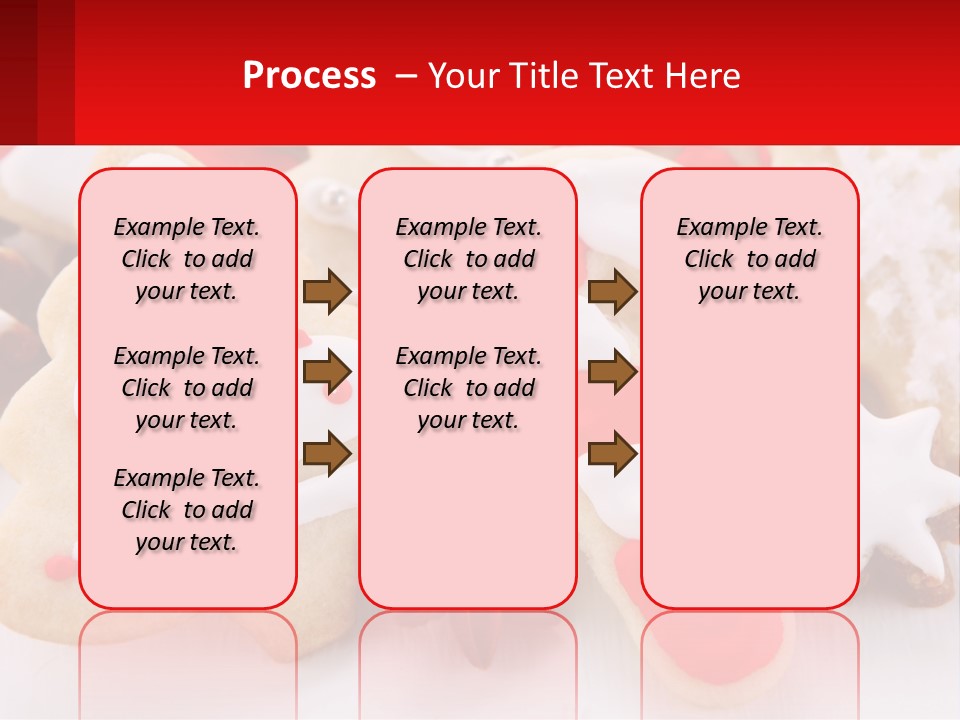 Process – Your Title Text Here

Example Text. Click to add your text.

Example Text. Click to add your text.

Example Text. Click to add your text.

Example Text. Click to add your text.

Example Text. Click to add your text.

Example Text. Click to add your text.